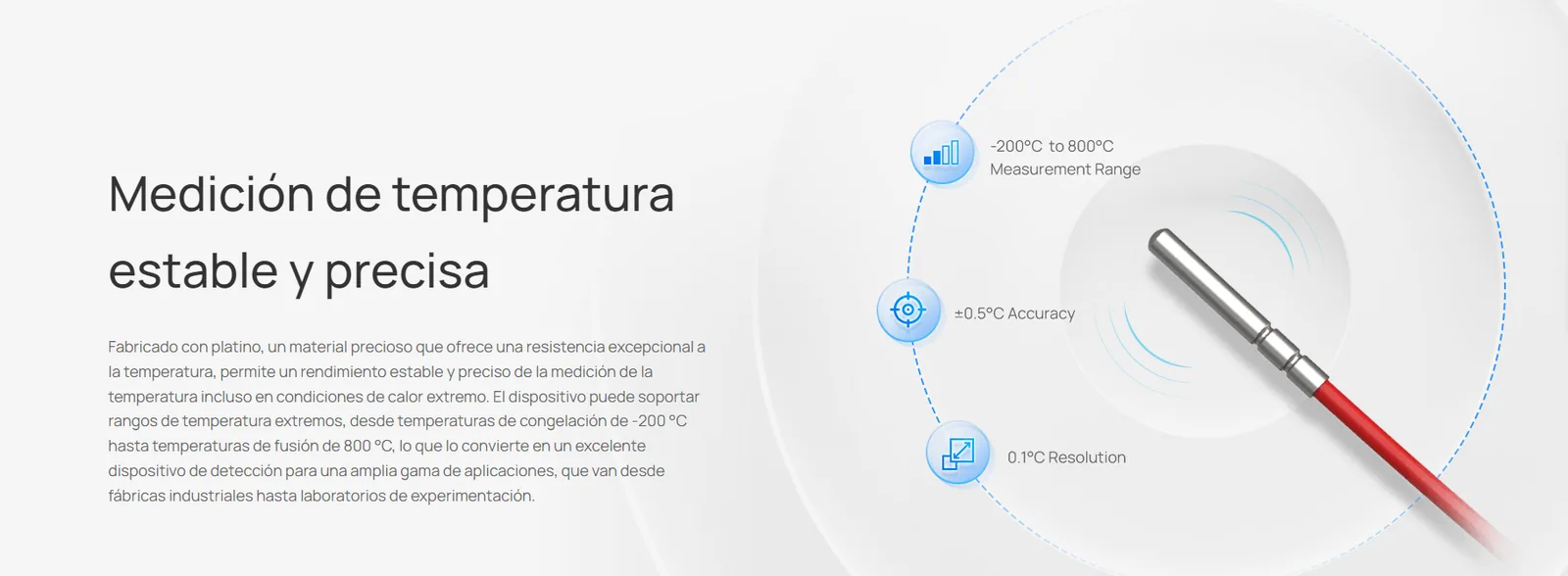 Medición de temperatura estable y precisa

Fabricado con platino, un material precioso que ofrece una resistencia excepcional a la temperatura, permite un rendimiento estable y preciso de la medición de la temperatura incluso en condiciones de calor extremo. El dispositivo puede soportar rangos de temperatura extremos, desde temperaturas de congelación de -200 °C hasta temperaturas de fusión de 800 °C, lo que lo convierte en un excelente dispositivo de detección para una amplia gama de aplicaciones, que van desde fábricas industriales hasta laboratorios de experimentación.

-200°C to 800°C
Measurement Range

±0.5°C Accuracy

0.1°C Resolution